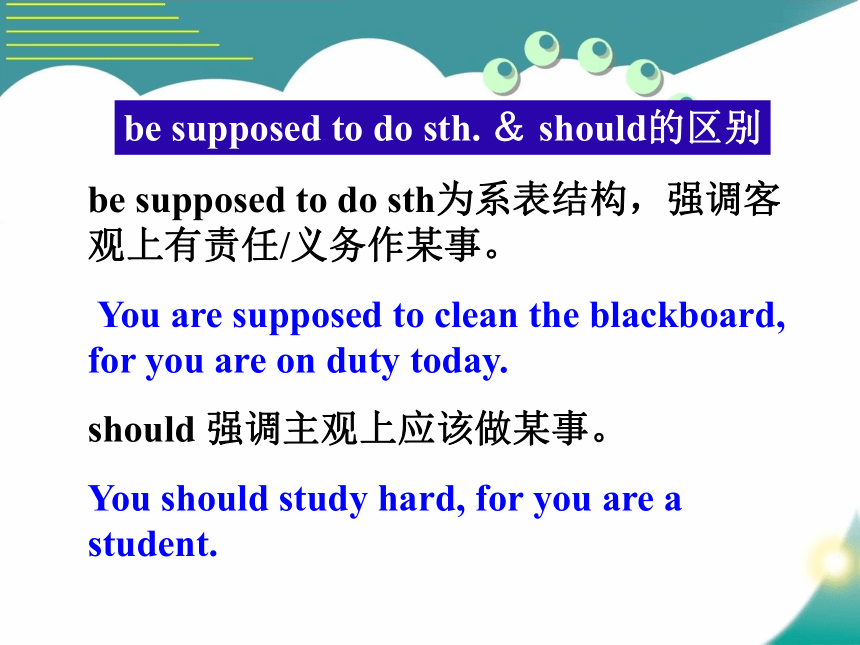 be supposed to do sth. & should的区别

be supposed to do sth为系表结构，强调客观上有责任/义务作某事。

You are supposed to clean the blackboard, for you are on duty today.

should 强调主观上应该做某事。

You should study hard, for you are a student.